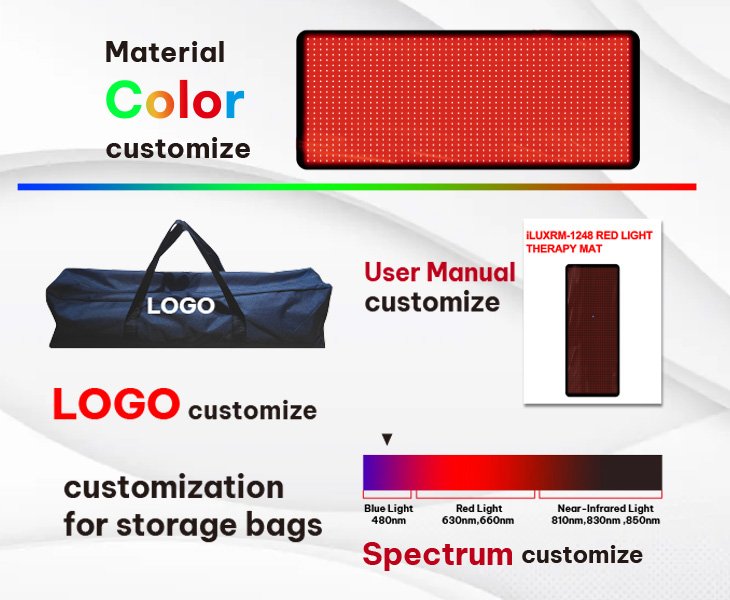 Material
Color
customize

LOGO

User Manual
customize

iLUXRM-1248 RED LIGHT THERAPY MAT

LOGO customize

customization for storage bags

Blue Light
480nm

Red Light
630nm,660nm

Near-Infrared Light
810nm,830nm ,850nm

Spectrum customize